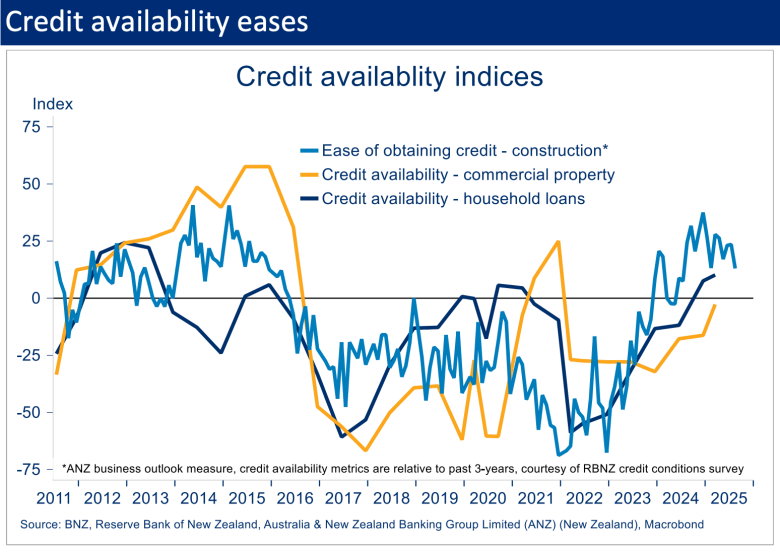 Credit availability eases

Credit availablity indices

Index

75

50

25

0

-25

-50

-75

Ease of obtaining credit - construction*

Credit availability - commercial property

Credit availability - household loans

*ANZ business outlook measure, credit availability metrics are relative to past 3-years, courtesy of RBNZ credit conditions survey

2011 2012 2013 2014 2015 2016 2017 2018 2019 2020 2021 2022 2023 2024 2025

Source: BNZ, Reserve Bank of New Zealand, Australia & New Zealand Banking Group Limited (ANZ) (New Zealand), Macrobond